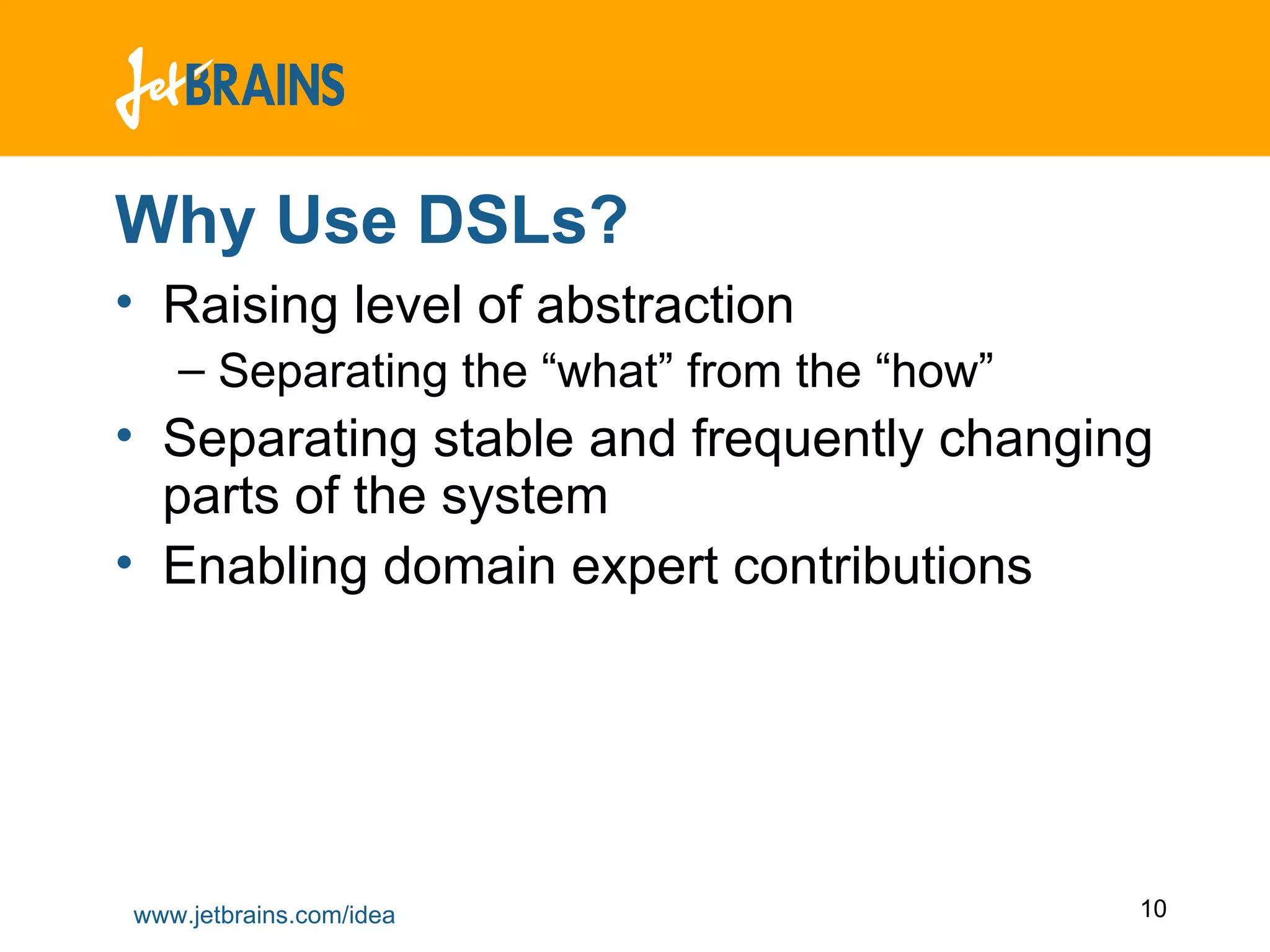 JetBRAINS

Why Use DSLs?

• Raising level of abstraction
– Separating the “what” from the “how”
• Separating stable and frequently changing parts of the system
• Enabling domain expert contributions

www.jetbrains.com/idea

10